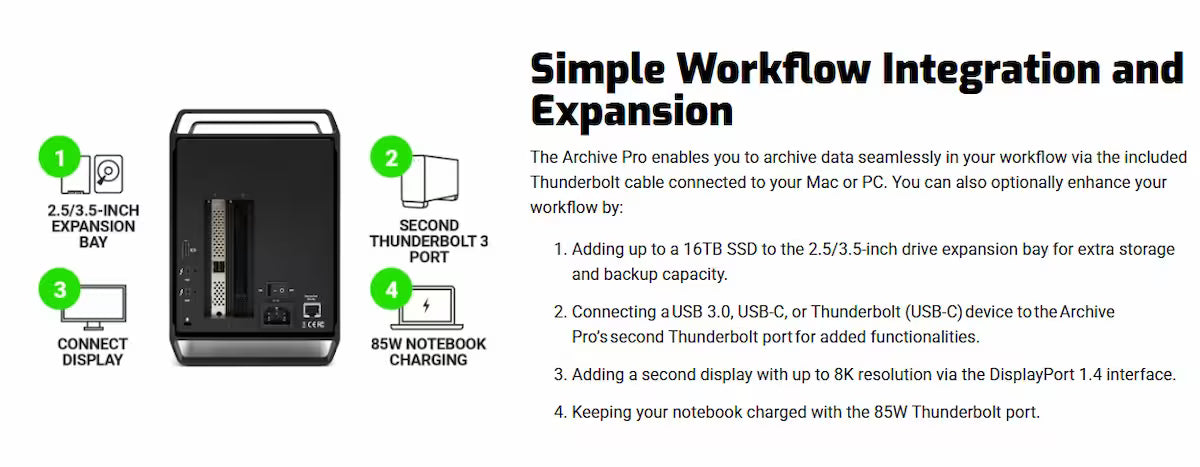 1
2.5/3.5-INCH EXPANSION BAY

3
CONNECT DISPLAY

2
SECOND THUNDERBOLT 3 PORT

4
85W NOTEBOOK CHARGING

Simple Workflow Integration and Expansion

The Archive Pro enables you to archive data seamlessly in your workflow via the included Thunderbolt cable connected to your Mac or PC. You can also optionally enhance your workflow by:

1. Adding up to a 16TB SSD to the 2.5/3.5-inch drive expansion bay for extra storage and backup capacity.

2. Connecting a USB 3.0, USB-C, or Thunderbolt (USB-C) device to the Archive Pro's second Thunderbolt port for added functionalities.

3. Adding a second display with up to 8K resolution via the DisplayPort 1.4 interface.

4. Keeping your notebook charged with the 85W Thunderbolt port.